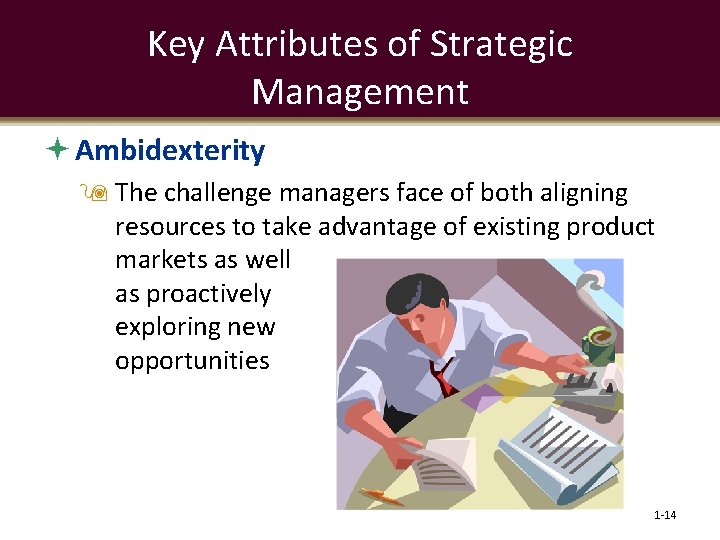 Key Attributes of Strategic Management

Ambidexterity

The challenge managers face of both aligning resources to take advantage of existing product markets as well as proactively exploring new opportunities

1-14